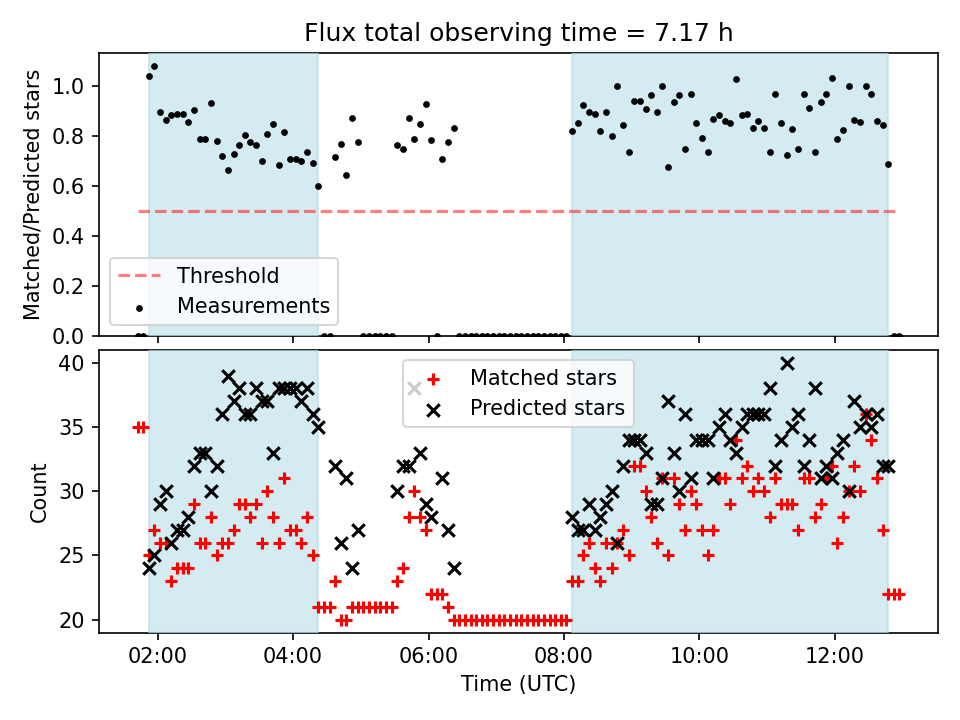 Flux total observing time = 7.17 h

Matched/Predicted stars

1.0
0.8
0.6
0.4
0.2
0.0

Threshold
Measurements

Count

40
35
30
25
20

Matched stars
Predicted stars

02:00
04:00
06:00
08:00
10:00
12:00

Time (UTC)